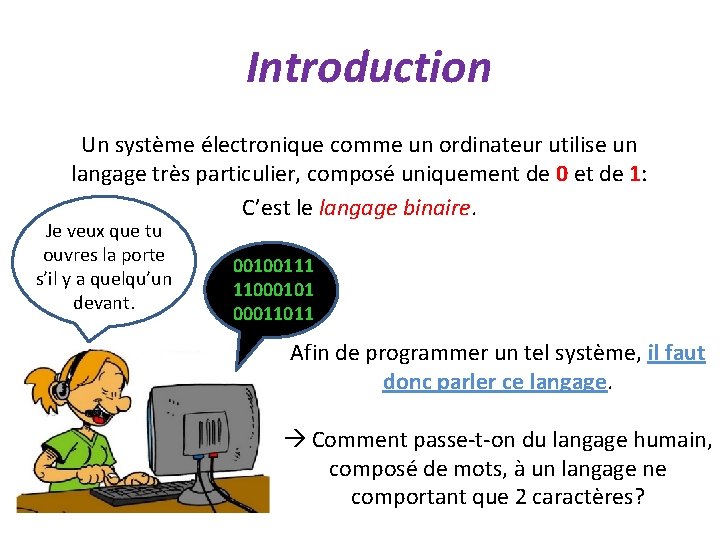 Introduction

Un système électronique comme un ordinateur utilise un langage très particulier, composé uniquement de 0 et de 1:

C'est le langage binaire.

Je veux que tu ouvres la porte s'il y a quelqu'un devant.

00100111
11000101
00011011

Afin de programmer un tel système, il faut donc parler ce langage.

→ Comment passe-t-on du langage humain, composé de mots, à un langage ne comportant que 2 caractères?